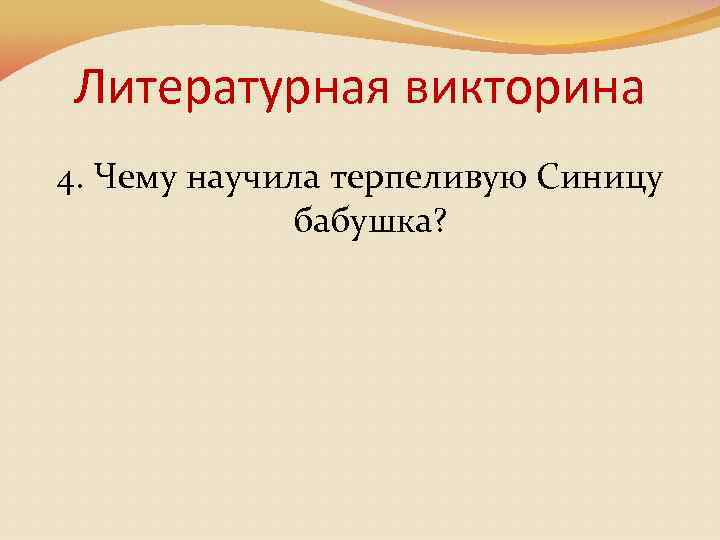 Литературная викторина

4. Чему научила терпеливую Синицу бабушка?